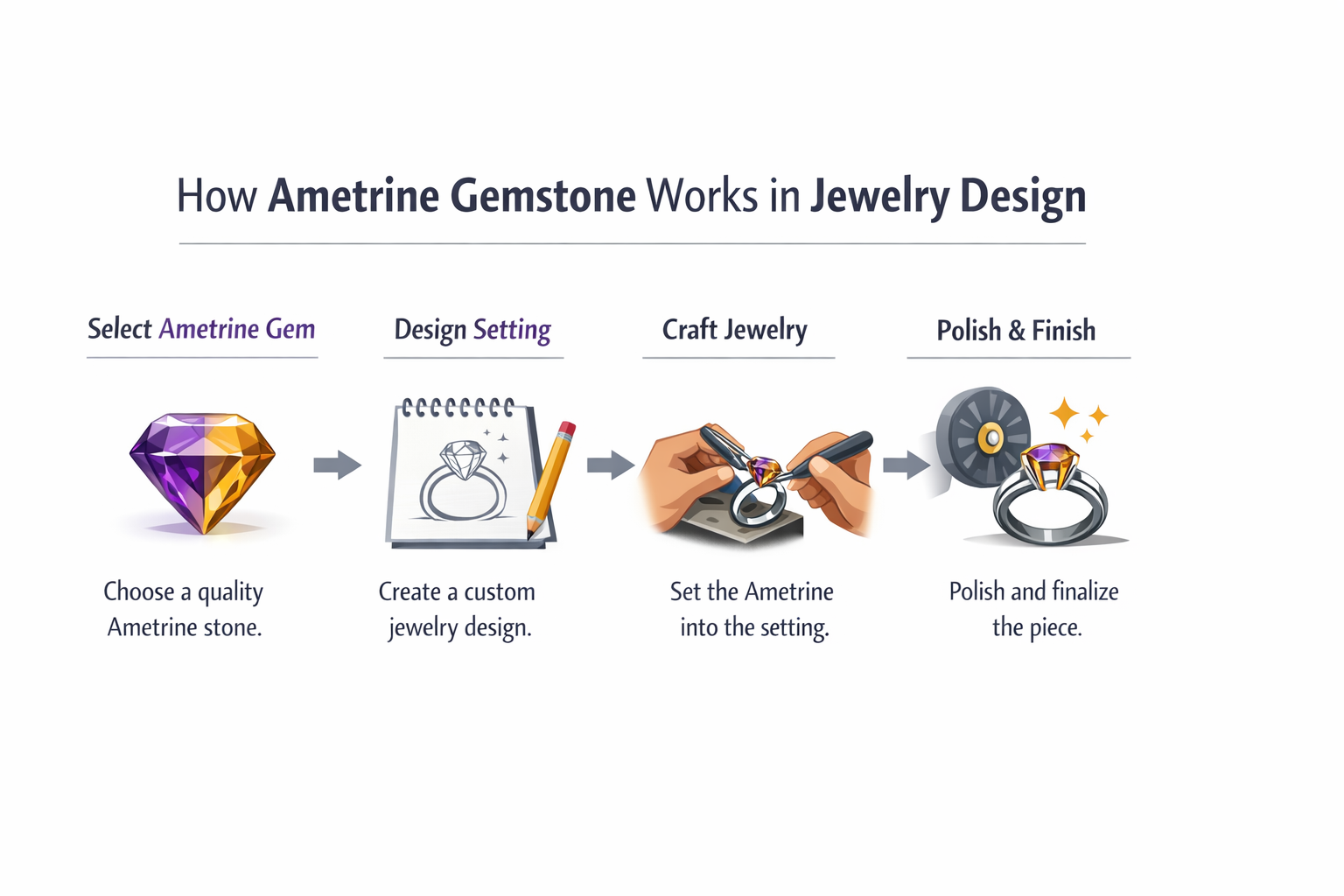 How Ametrine Gemstone Works in Jewelry Design

Select Ametrine Gem

Choose a quality Ametrine stone.

Design Setting

Create a custom jewelry design.

Craft Jewelry

Set the Ametrine into the setting.

Polish & Finish

Polish and finalize the piece.